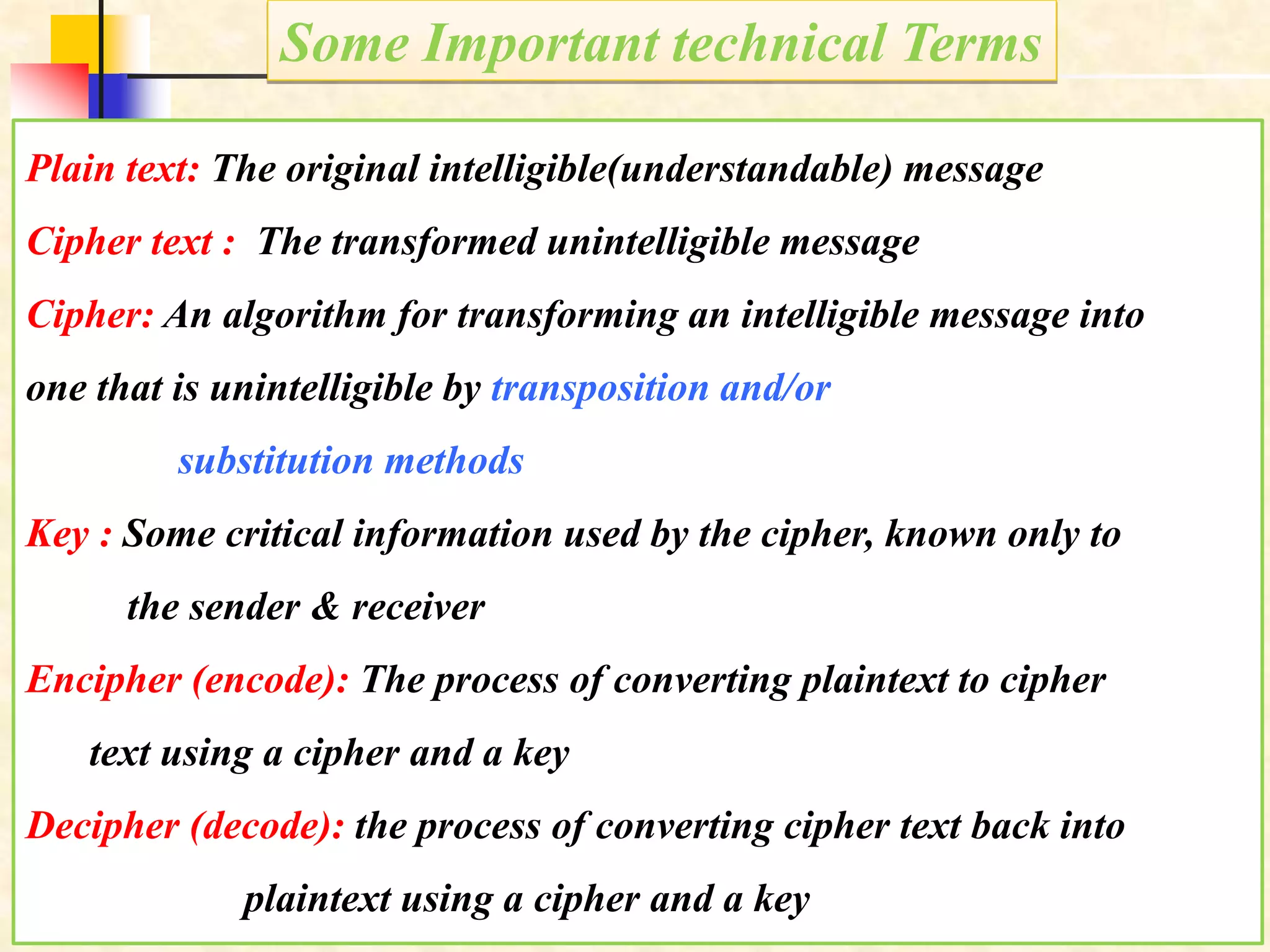 Some Important technical Terms

Plain text: The original intelligible(understandable) message

Cipher text : The transformed unintelligible message

Cipher: An algorithm for transforming an intelligible message into one that is unintelligible by transposition and/or substitution methods

Key : Some critical information used by the cipher, known only to the sender & receiver

Encipher (encode): The process of converting plaintext to cipher text using a cipher and a key

Decipher (decode): the process of converting cipher text back into plaintext using a cipher and a key